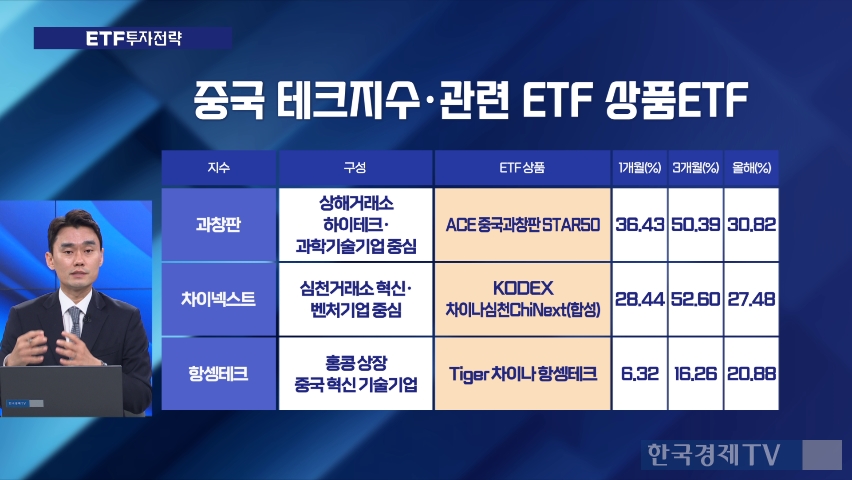 ETF투자전략

중국 테크지수·관련 ETF 상품ETF

| 지수 | 구성 | ETF 상품 | 1개월(%) | 3개월(%) | 올해(%) |
|---|---|---|---|---|---|
| 과창판 | 상해거래소 하이테크· 과학기술기업 중심 | ACE 중국과창판 STAR50 | 36.43 | 50.39 | 30.82 |
| 차이넥스트 | 심천거래소 혁신· 벤처기업 중심 | KODEX 차이나심천ChiNext(합성) | 28.44 | 52.60 | 27.48 |
| 항셍테크 | 홍콩 상장 중국 혁신 기술기업 | Tiger 차이나 항셍테크 | 6.32 | 16.26 | 20.88 |

한국경제TV